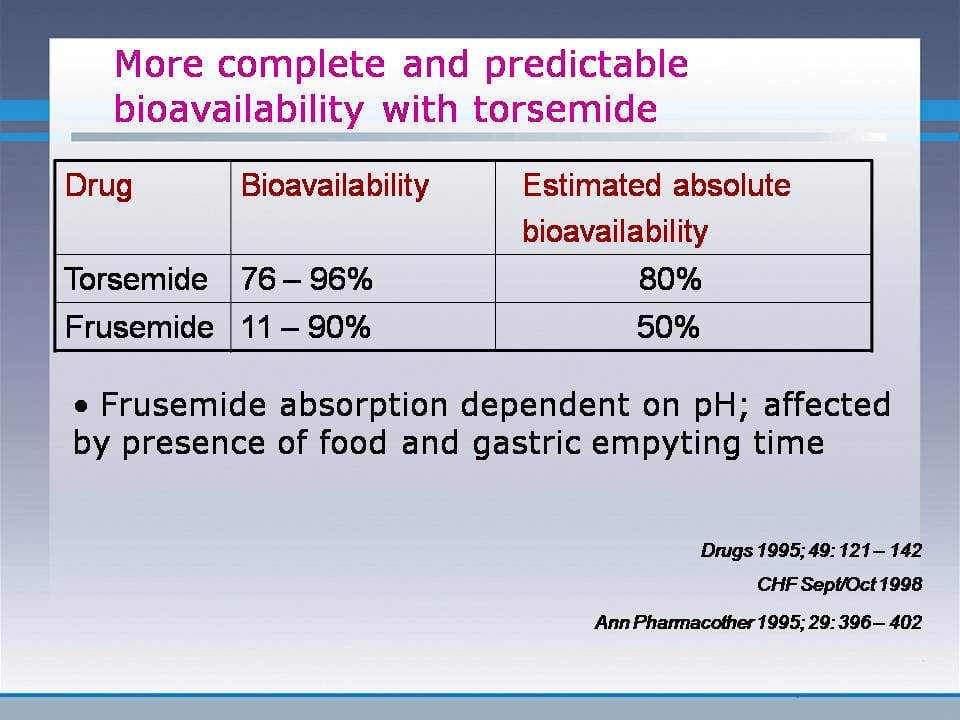 More complete and predictable bioavailability with torsemide

| Drug | Bioavailability | Estimated absolute bioavailability |
|---|---|---|
| Torsemide | 76 – 96% | 80% |
| Frusemide | 11 – 90% | 50% |

• Frusemide absorption dependent on pH; affected by presence of food and gastric empyting time

Drugs 1995; 49: 121 – 142

CHF Sept/Oct 1998

Ann Pharmacother 1995; 29: 396 – 402